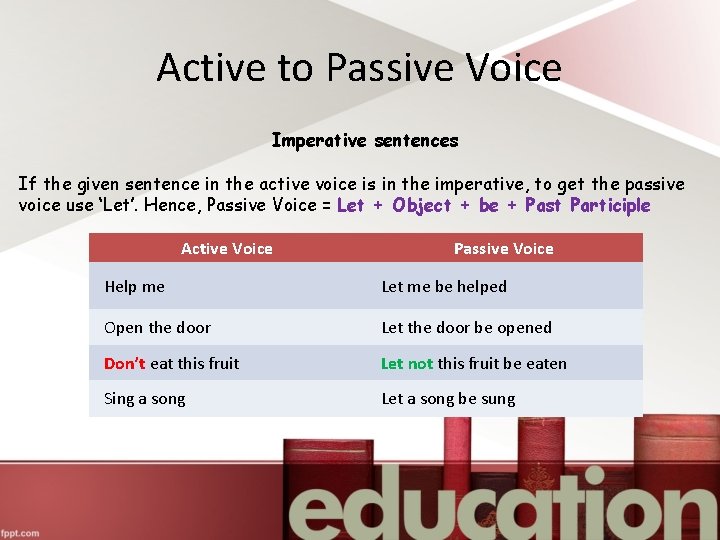 Active to Passive Voice

Imperative sentences

If the given sentence in the active voice is in the imperative, to get the passive voice use 'Let'. Hence, Passive Voice = Let + Object + be + Past Participle

| Active Voice | Passive Voice |
|---|---|
| Help me | Let me be helped |
| Open the door | Let the door be opened |
| Don't eat this fruit | Let not this fruit be eaten |
| Sing a song | Let a song be sung |

education

fppt.com